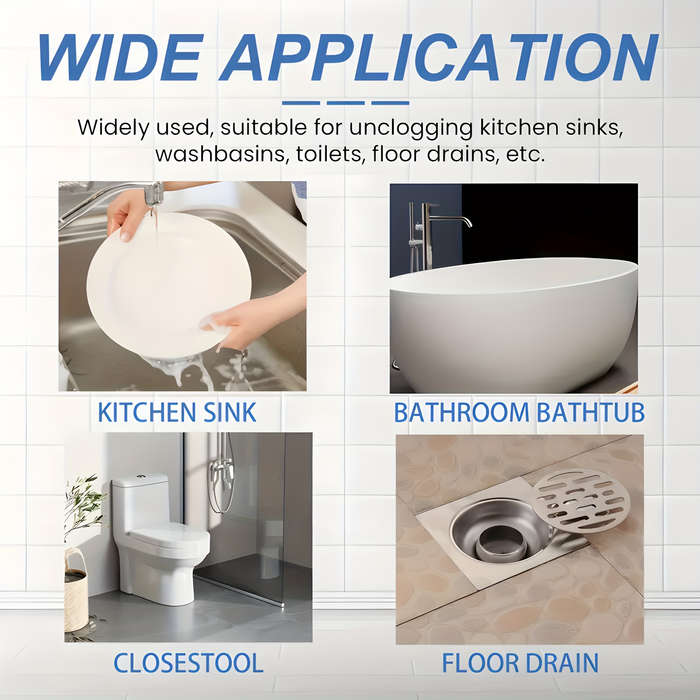 WIDE APPLICATION

Widely used, suitable for unclogging kitchen sinks, washbasins, toilets, floor drains, etc.

KITCHEN SINK

BATHROOM BATHTUB

CLOSESTOOL

FLOOR DRAIN